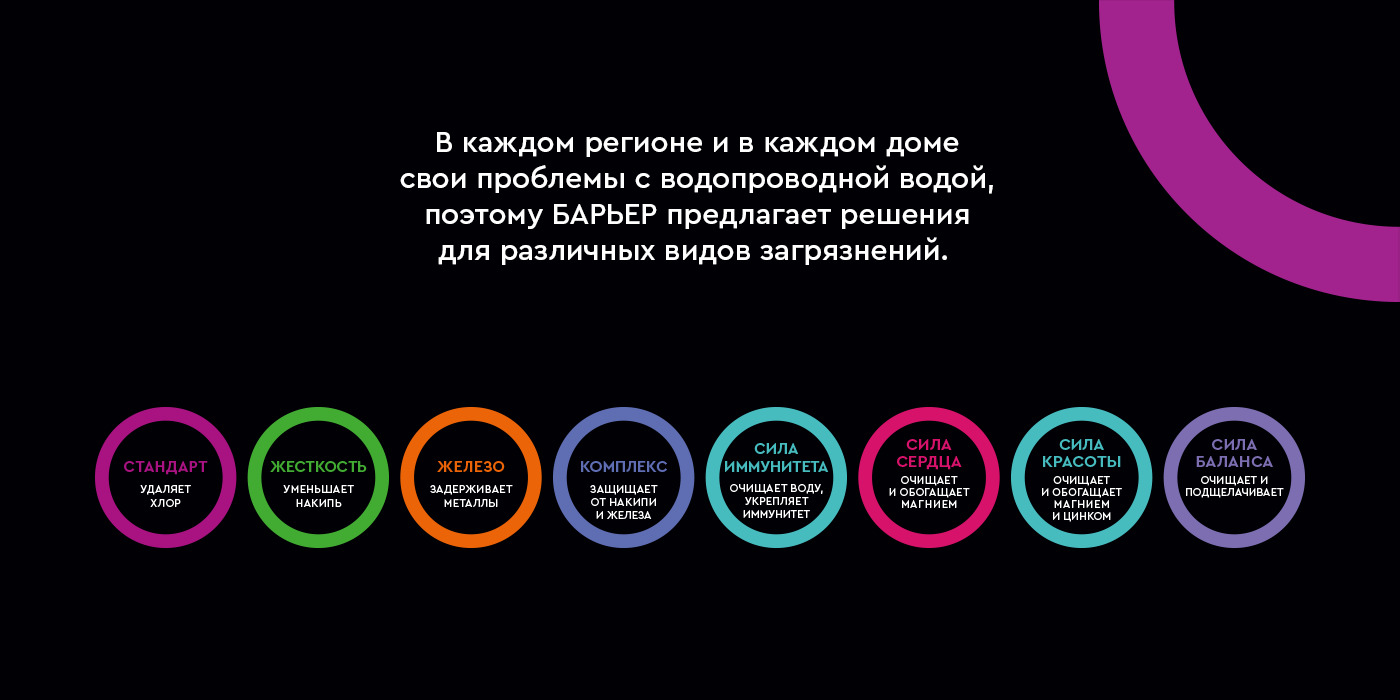 В каждом регионе и в каждом доме свои проблемы с водопроводной водой, поэтому БАРЬЕР предлагает решения для различных видов загрязнений.

СТАНДАРТ
УДАЛЯЕТ ХЛОР

ЖЕСТКОСТЬ
УМЕНЬШАЕТ НАКИПЬ

ЖЕЛЕЗО
ЗАДЕРЖИВАЕТ МЕТАЛЛЫ

КОМПЛЕКС
ЗАЩИЩАЕТ ОТ НАКИПИ И ЖЕЛЕЗА

СИЛА ИММУНИТЕТА
ОЧИЩАЕТ ВОДУ, УКРЕПЛЯЕТ ИММУНИТЕТ

СИЛА СЕРДЦА
ОЧИЩАЕТ И ОБОГАЩАЕТ МАГНИЕМ

СИЛА КРАСОТЫ
ОЧИЩАЕТ И ОБОГАЩАЕТ МАГНИЕМ И ЦИНКОМ

СИЛА БАЛАНСА
ОЧИЩАЕТ И ПОДЩЕЛАЧИВАЕТ